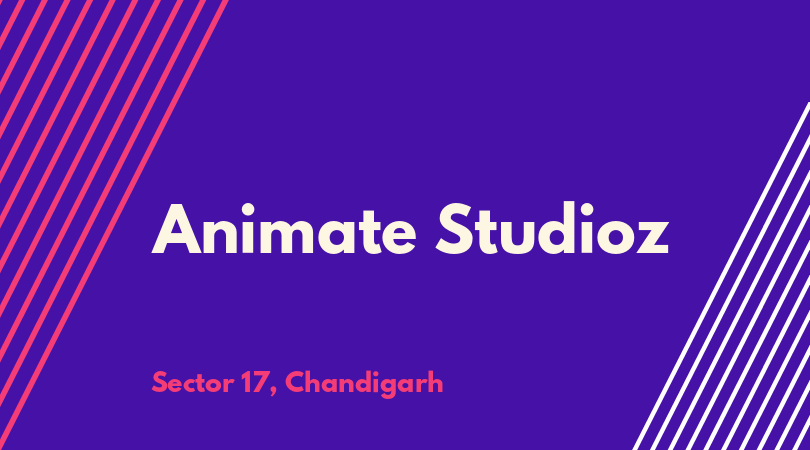 Animate Studioz

Sector 17, Chandigarh